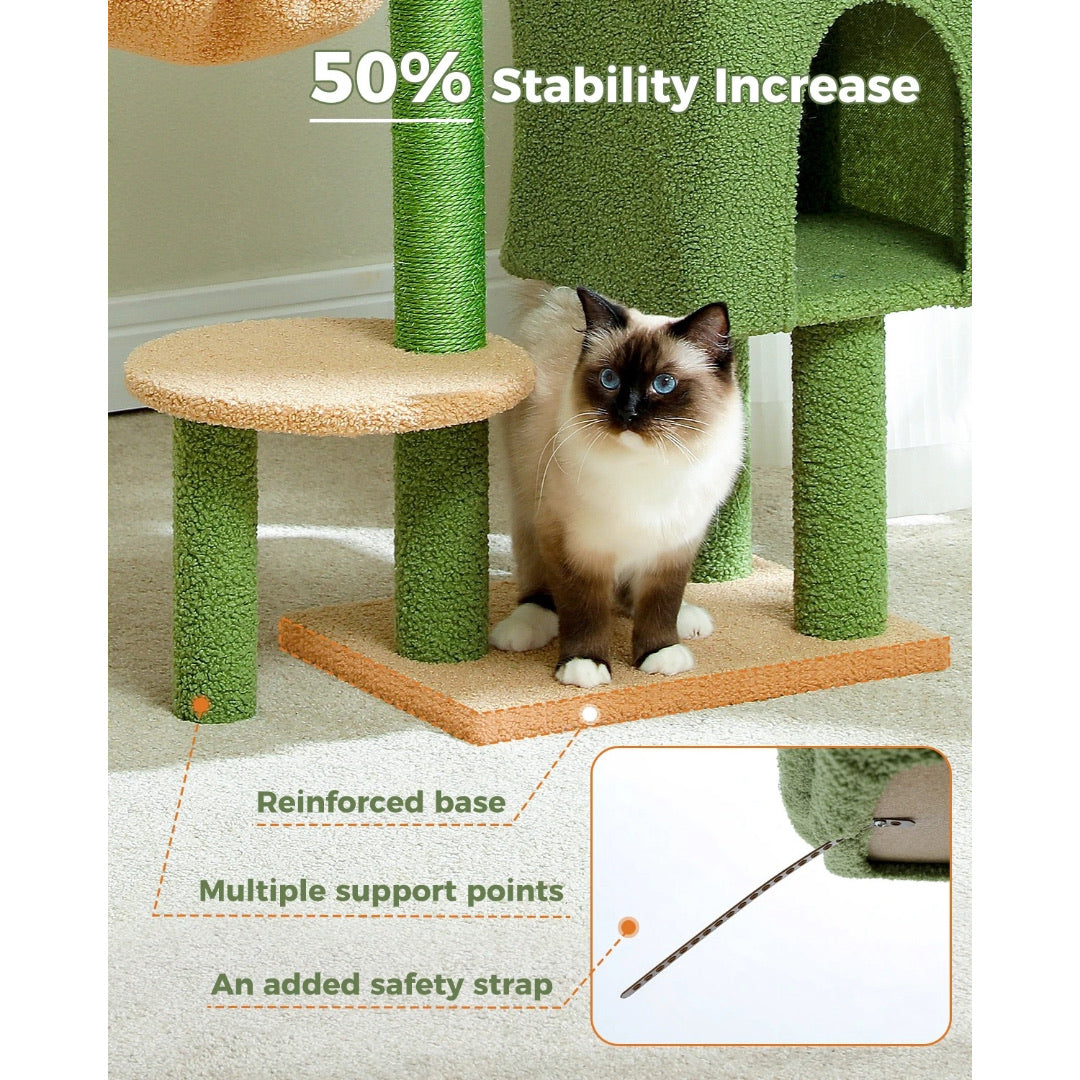 50% Stability Increase

Reinforced base

Multiple support points

An added safety strap